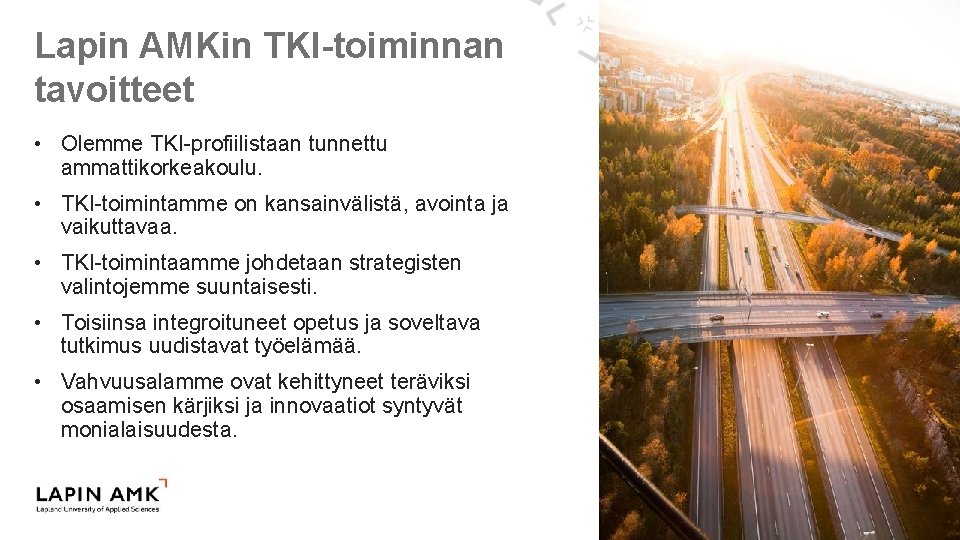 Lapin AMKin TKI-toiminnan tavoitteet

• Olemme TKI-profiilistaan tunnettu ammattikorkeakoulu.

• TKI-toimintamme on kansainvälistä, avointa ja vaikuttavaa.

• TKI-toimintaamme johdetaan strategisten valintojemme suuntaisesti.

• Toisiinsa integroituneet opetus ja soveltava tutkimus uudistavat työelämää.

• Vahvuusalamme ovat kehittyneet teräviksi osaamisen kärjiksi ja innovaatiot syntyvät monialaisuudesta.

LAPIN AMK
Lapland University of Applied Sciences